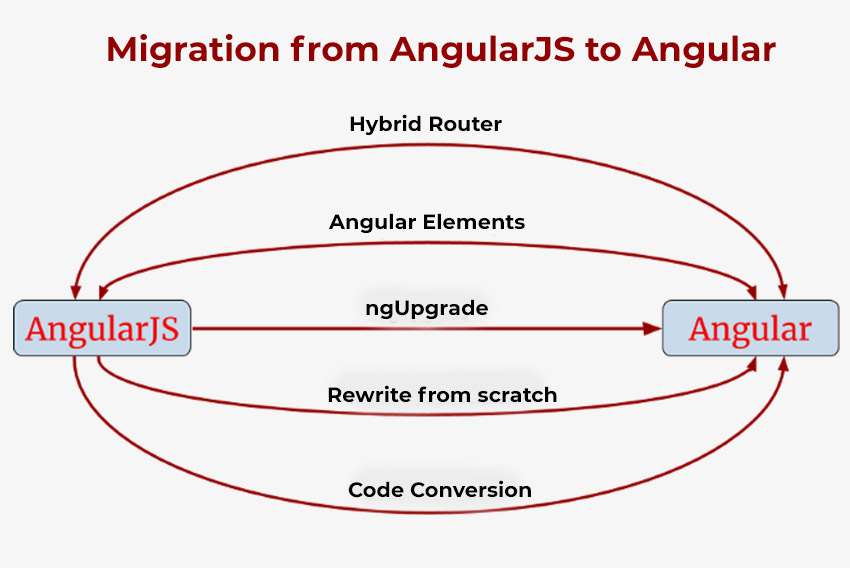 Migration from AngularJS to Angular

Hybrid Router

Angular Elements

AngularJS

ngUpgrade

Angular

Rewrite from scratch

Code Conversion